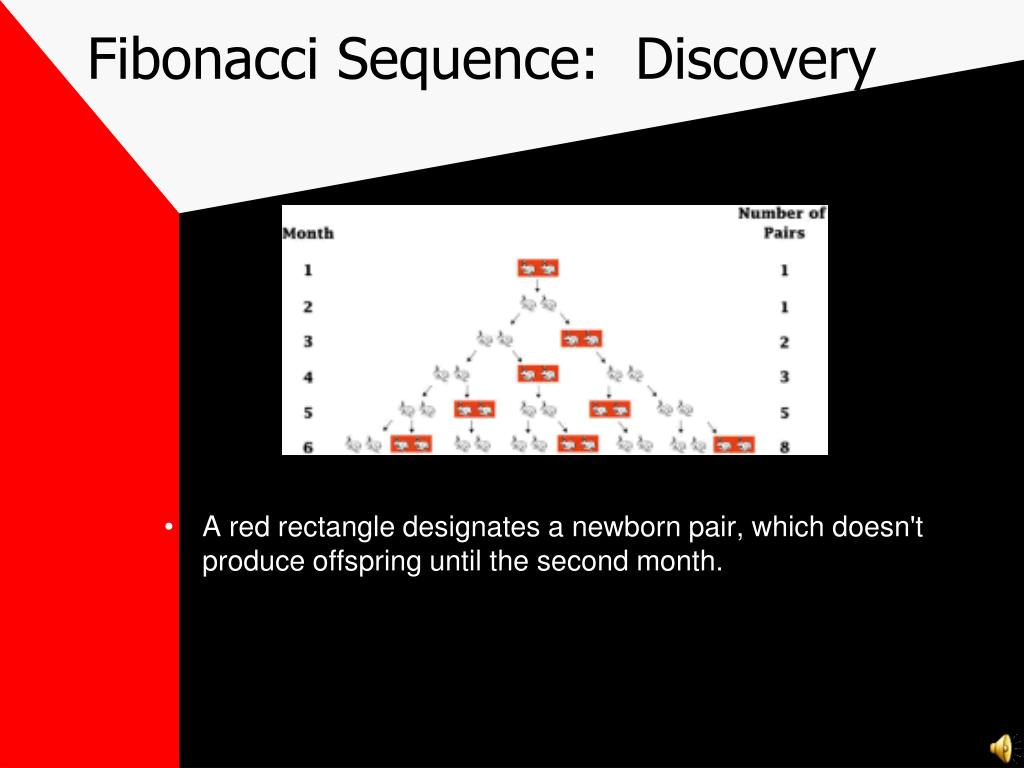 Fibonacci Sequence: Discovery

| Month | Number of Pairs |
|---|---|
| 1 | 1 |
| 2 | 1 |
| 3 | 2 |
| 4 | 3 |
| 5 | 5 |
| 6 | 8 |

• A red rectangle designates a newborn pair, which doesn't produce offspring until the second month.